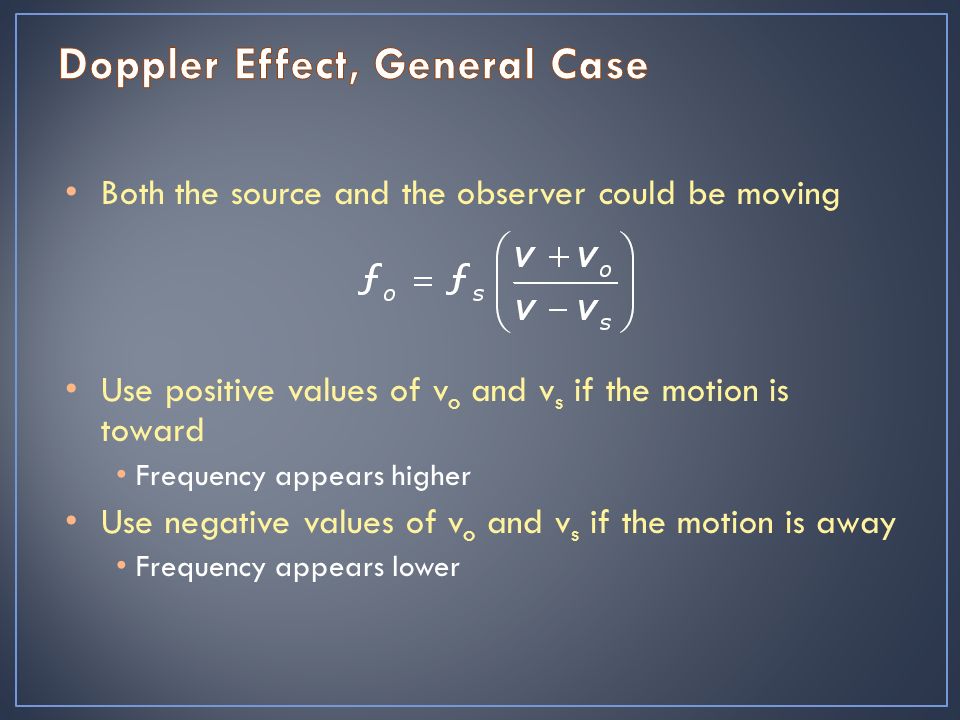 Doppler Effect, General Case

• Both the source and the observer could be moving

$f_o = f_s \left( \frac{v + v_o}{v - v_s} \right)$

• Use positive values of $v_o$ and $v_s$ if the motion is toward
  • Frequency appears higher
• Use negative values of $v_o$ and $v_s$ if the motion is away
  • Frequency appears lower